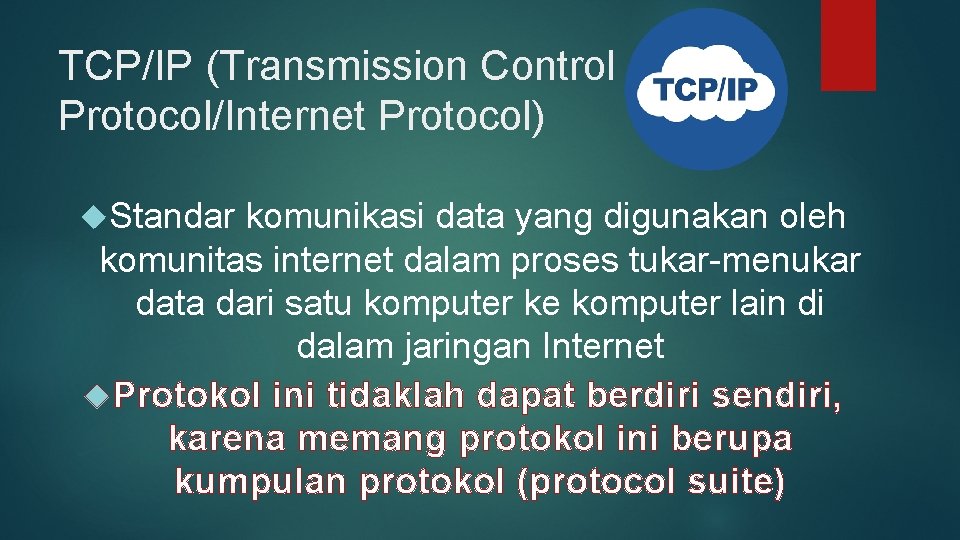 TCP/IP (Transmission Control Protocol/Internet Protocol)

TCP/IP

Standar komunikasi data yang digunakan oleh komunitas internet dalam proses tukar-menukar data dari satu komputer ke komputer lain di dalam jaringan Internet

Protokol ini tidaklah dapat berdiri sendiri, karena memang protokol ini berupa kumpulan protokol (protocol suite)